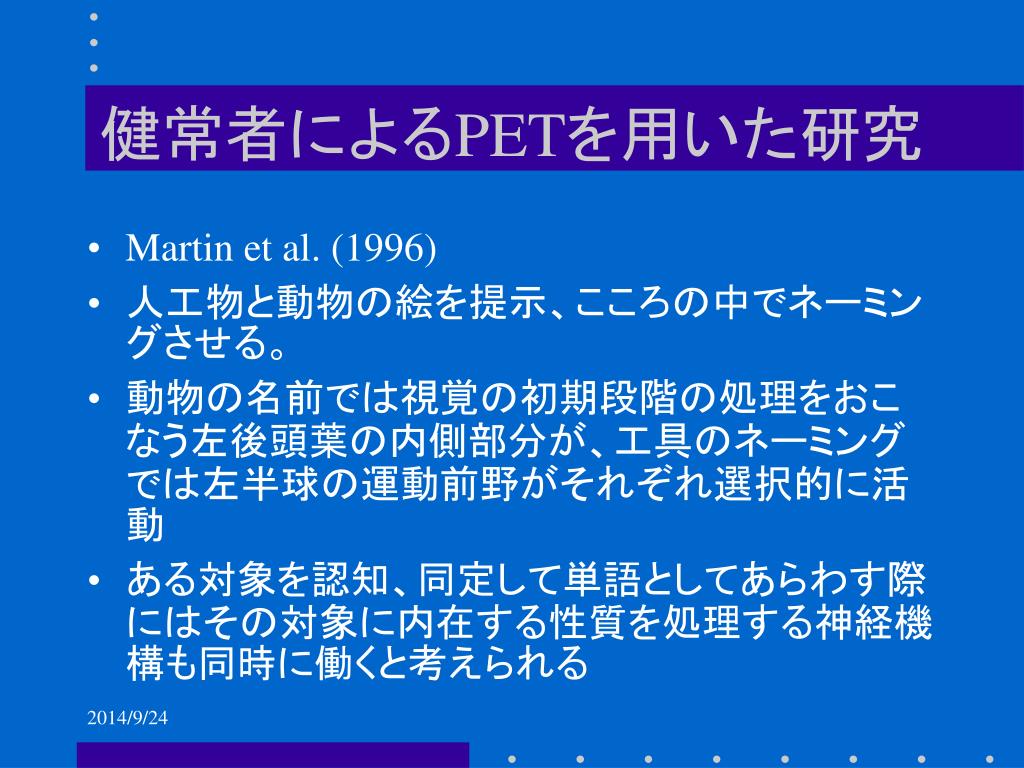 健常者によるPETを用いた研究

• Martin et al. (1996)
• 人工物と動物の絵を提示、こころの中でネーミングさせる。
• 動物の名前では視覚の初期段階の処理をおこなう左後頭葉の内側部分が、工具のネーミングでは左半球の運動前野がそれぞれ選択的に活動
• ある対象を認知、同定して単語としてあらわす際にはその対象に内在する性質を処理する神経機構も同時に働くと考えられる

2014/9/24